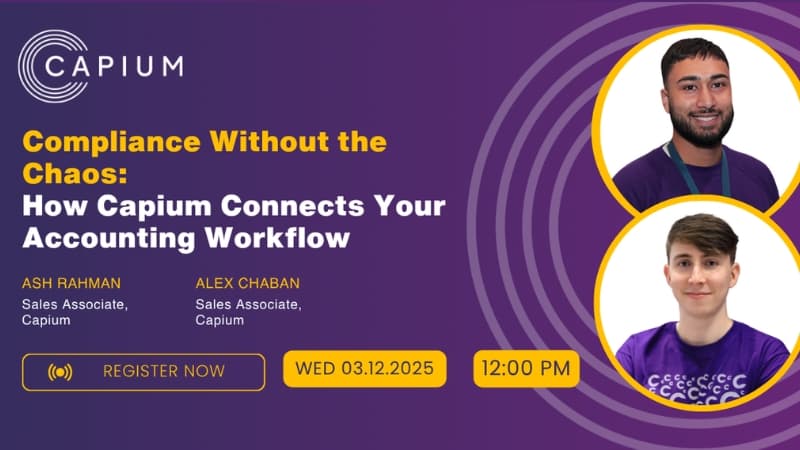 CAPIUM

Compliance Without the Chaos:
How Capium Connects Your Accounting Workflow

ASH RAHMAN
Sales Associate, Capium

ALEX CHABAN
Sales Associate, Capium

REGISTER NOW

WED 03.12.2025

12:00 PM